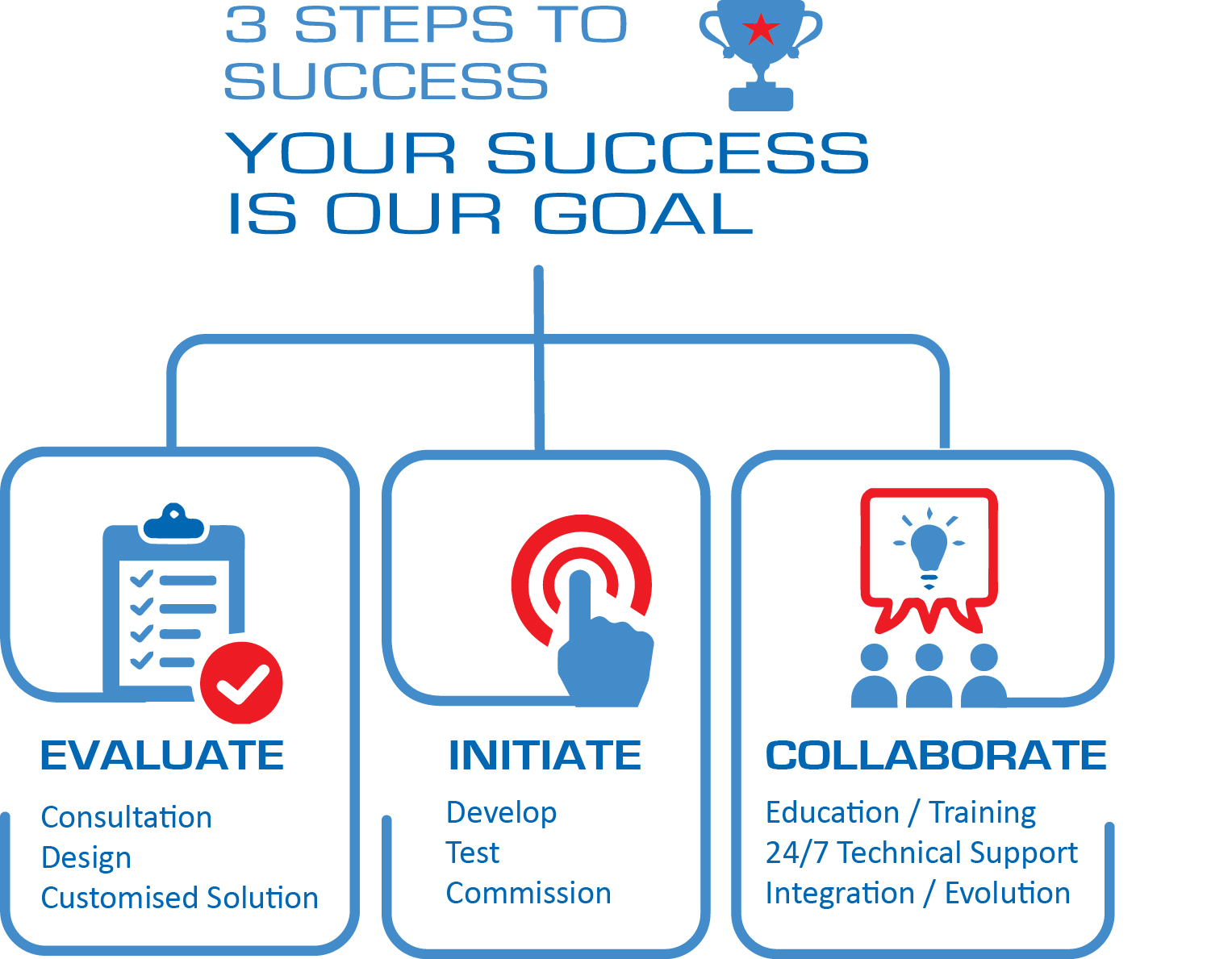 3 STEPS TO SUCCESS

YOUR SUCCESS IS OUR GOAL

EVALUATE

Consultation
Design
Customised Solution

INITIATE

Develop
Test
Commission

COLLABORATE

Education / Training
24/7 Technical Support
Integration / Evolution